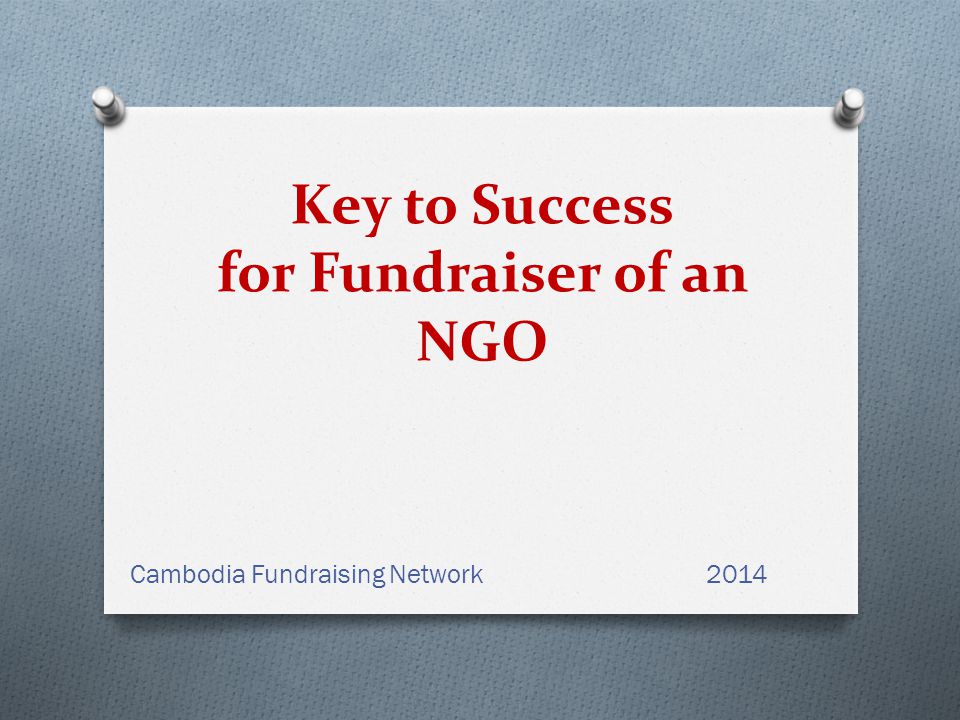 Key to Success
for Fundraiser of an
NGO

Cambodia Fundraising Network 2014